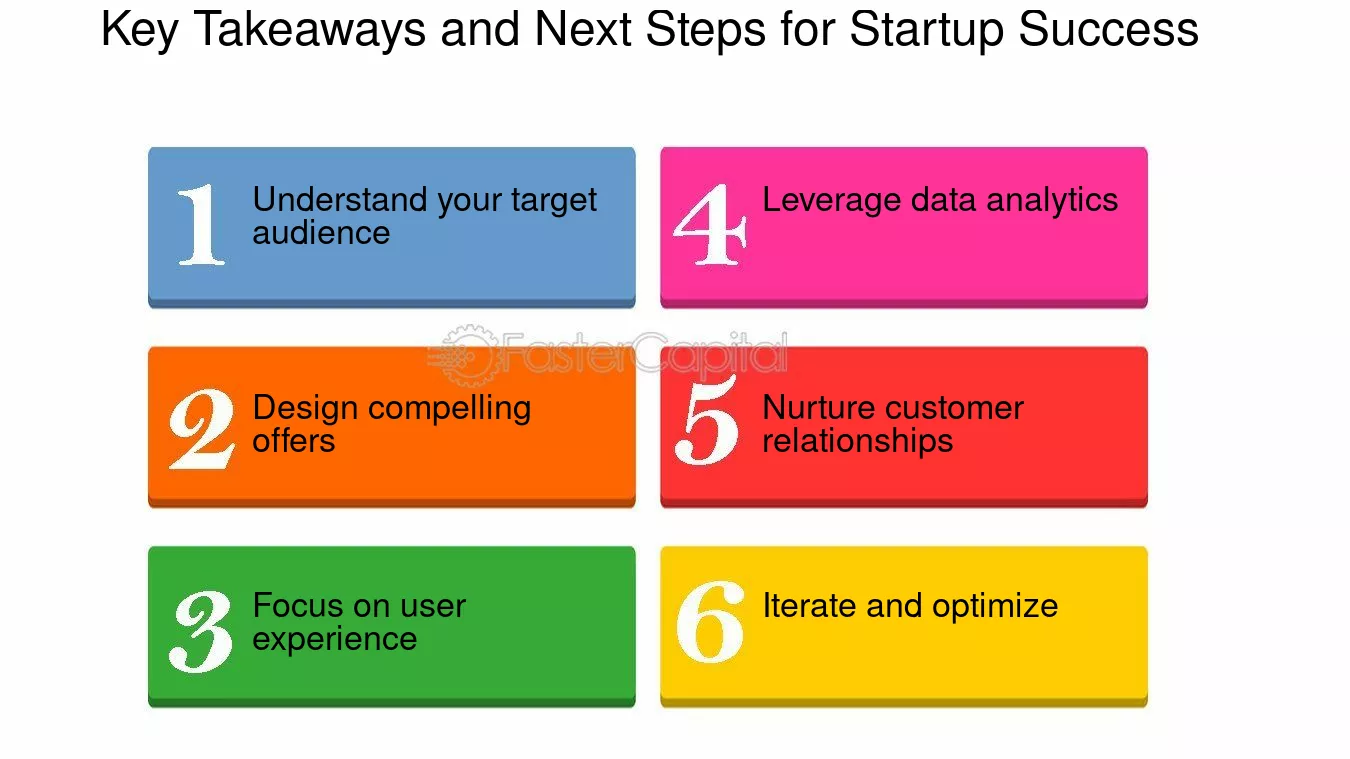 Key Takeaways and Next Steps for Startup Success

1 Understand your target audience

2 Design compelling offers

3 Focus on user experience

4 Leverage data analytics

5 Nurture customer relationships

6 Iterate and optimize

FasterCapital